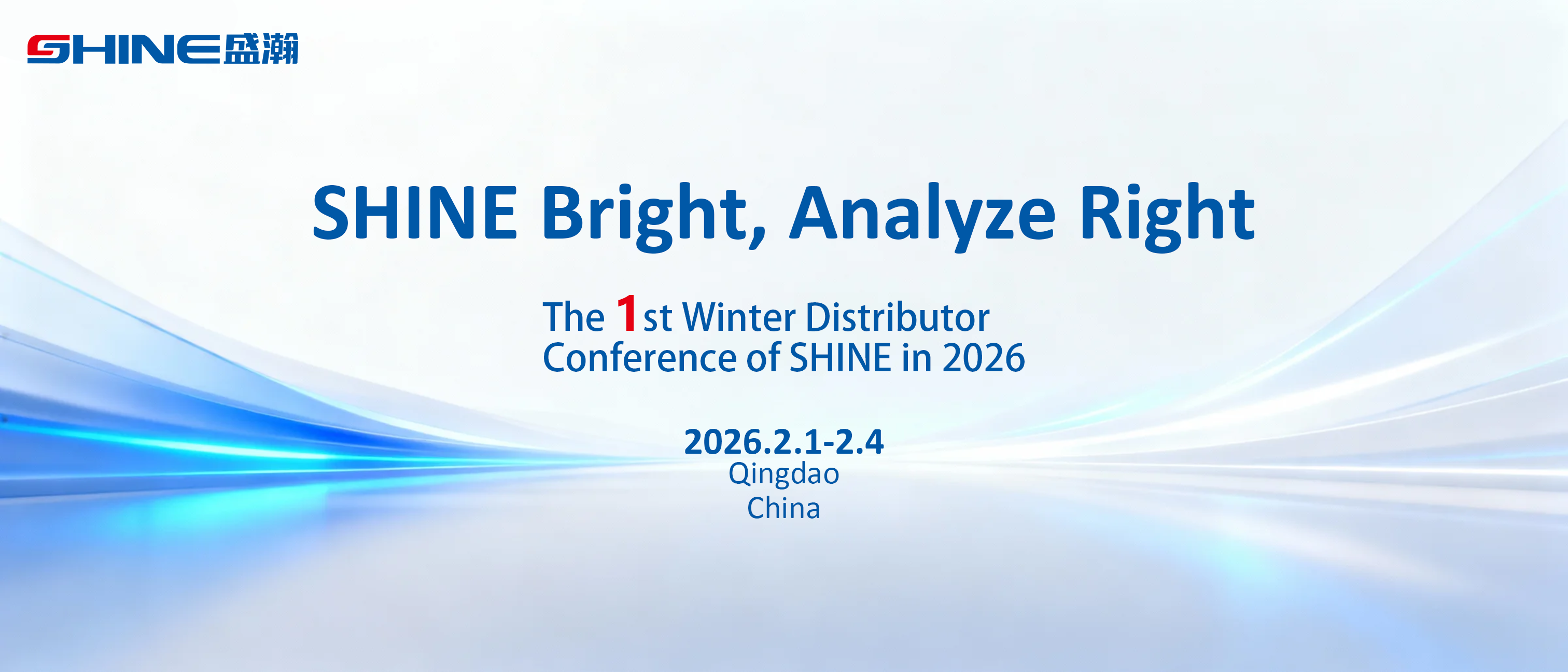 SHINE盛瀚

SHINE Bright, Analyze Right

The 1st Winter Distributor Conference of SHINE in 2026

2026.2.1-2.4
Qingdao
China